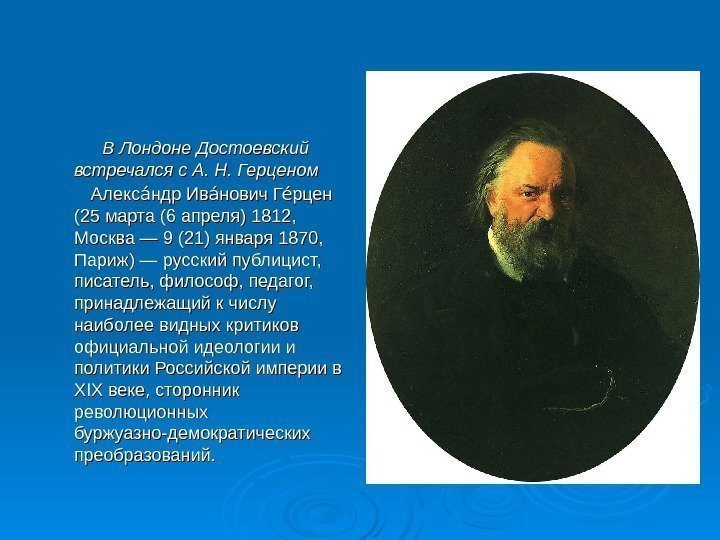 В Лондоне Достоевский встречался с А. Н. Герценом

Алекса́ндр Ива́нович Ге́рцен (25 марта (6 апреля) 1812, Москва — 9 (21) января 1870, Париж) — русский публицист, писатель, философ, педагог, принадлежащий к числу наиболее видных критиков официальной идеологии и политики Российской империи в XIX веке, сторонник революционных буржуазно-демократических преобразований.